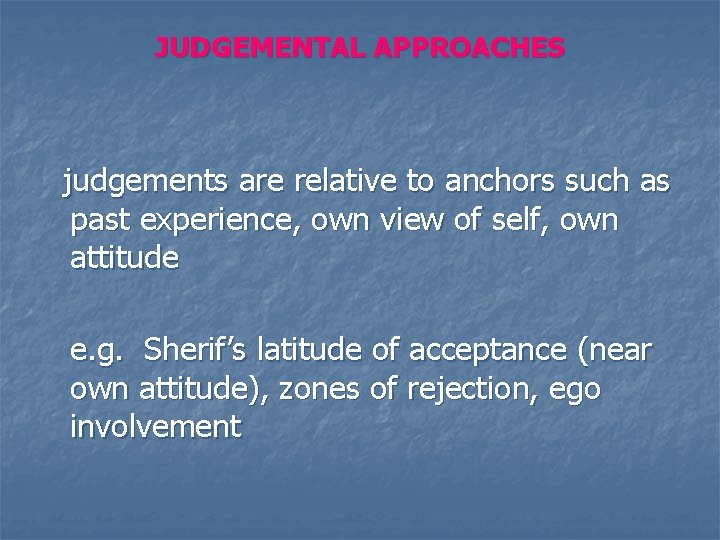 JUDGEMENTAL APPROACHES

judgements are relative to anchors such as past experience, own view of self, own attitude

e.g. Sherif's latitude of acceptance (near own attitude), zones of rejection, ego involvement